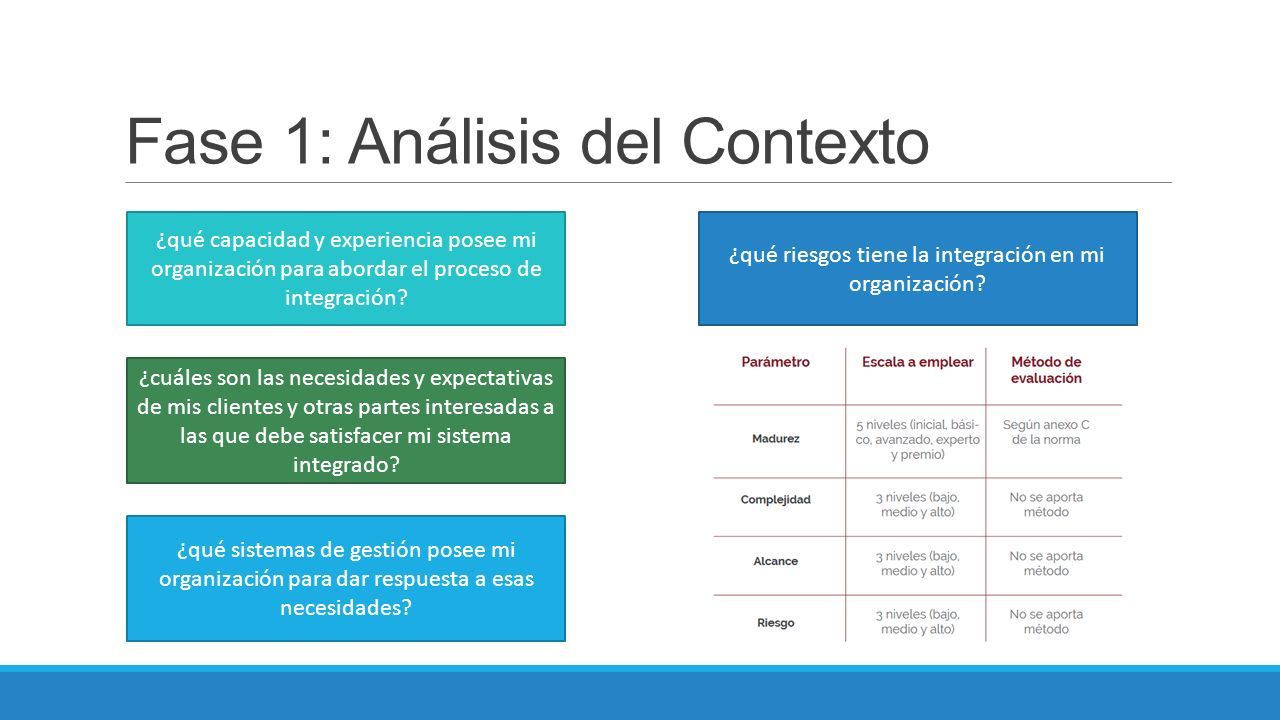 Fase 1: Análisis del Contexto

¿qué capacidad y experiencia posee mi organización para abordar el proceso de integración?

¿cuáles son las necesidades y expectativas de mis clientes y otras partes interesadas a las que debe satisfacer mi sistema integrado?

¿qué sistemas de gestión posee mi organización para dar respuesta a esas necesidades?

¿qué riesgos tiene la integración en mi organización?

| Parámetro | Escala a emplear | Método de evaluación |
|---|---|---|
| Madurez | 5 niveles (inicial, básico, avanzado, experto y premio) | Según anexo C de la norma |
| Complejidad | 3 niveles (bajo, medio y alto) | No se aporta método |
| Alcance | 3 niveles (bajo, medio y alto) | No se aporta método |
| Riesgo | 3 niveles (bajo, medio y alto) | No se aporta método |